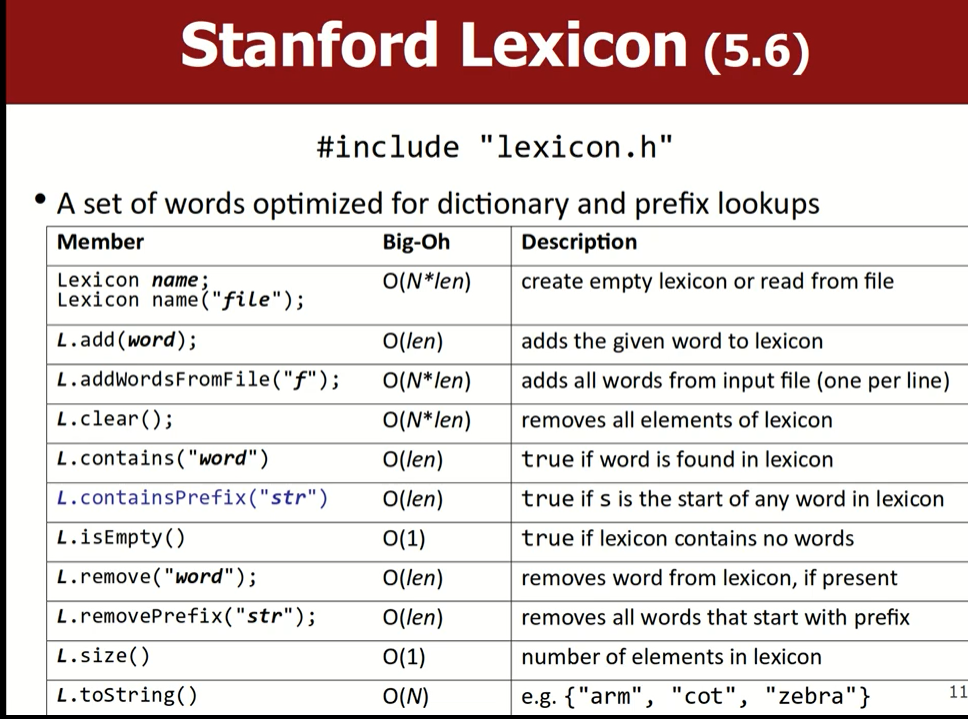 Stanford Lexicon (5.6)

#include "lexicon.h"

• A set of words optimized for dictionary and prefix lookups

| Member | Big-Oh | Description |
|---|---|---|
| Lexicon name; Lexicon name("file"); | O(N*len) | create empty lexicon or read from file |
| L.add(word); | O(len) | adds the given word to lexicon |
| L.addWordsFromFile("f"); | O(N*len) | adds all words from input file (one per line) |
| L.clear(); | O(N*len) | removes all elements of lexicon |
| L.contains("word") | O(len) | true if word is found in lexicon |
| L.containsPrefix("str") | O(len) | true if s is the start of any word in lexicon |
| L.isEmpty() | O(1) | true if lexicon contains no words |
| L.remove("word"); | O(len) | removes word from lexicon, if present |
| L.removePrefix("str"); | O(len) | removes all words that start with prefix |
| L.size() | O(1) | number of elements in lexicon |
| L.toString() | O(N) | e.g. {"arm", "cot", "zebra"} |

11